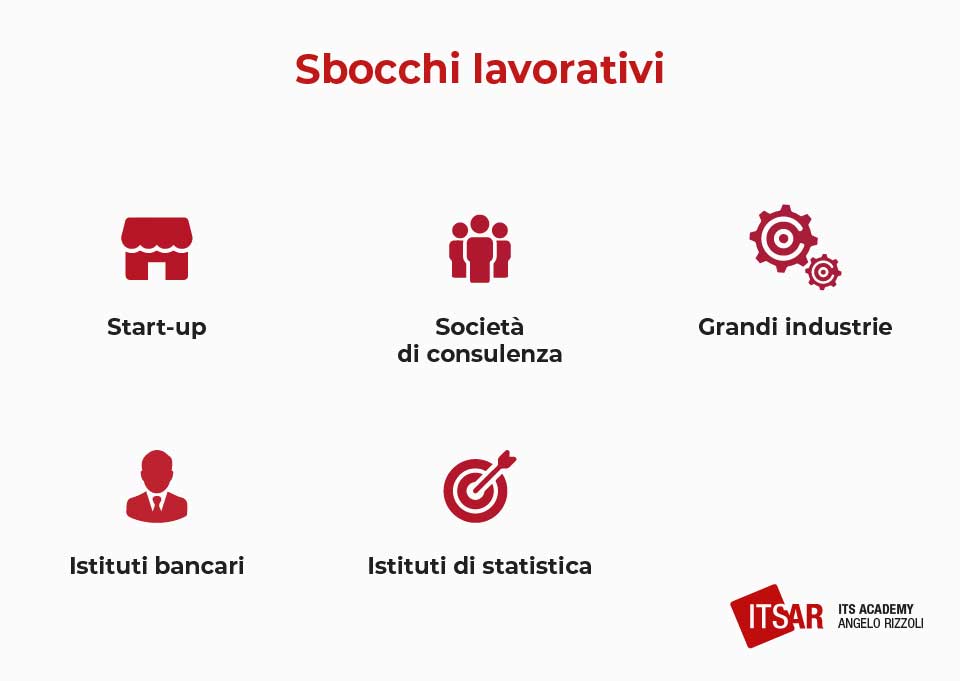 Sbocchi lavorativi

Start-up

Società di consulenza

Grandi industrie

Istituti bancari

Istituti di statistica

ITSAR ITS ACADEMY ANGELO RIZZOLI